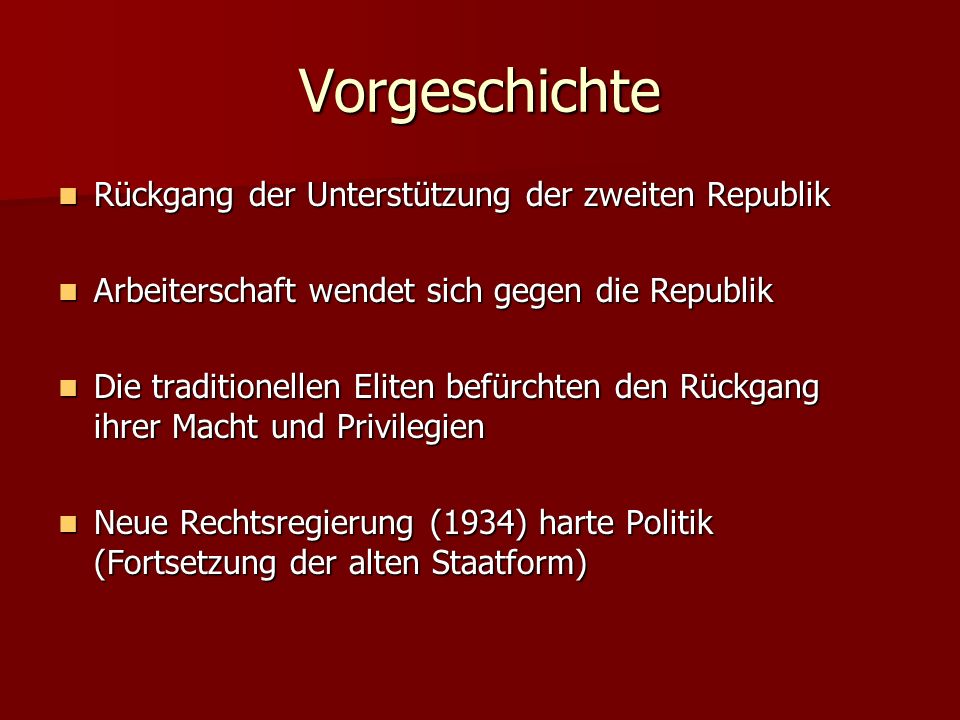 Vorgeschichte

Rückgang der Unterstützung der zweiten Republik

Arbeiterschaft wendet sich gegen die Republik

Die traditionellen Eliten befürchten den Rückgang ihrer Macht und Privilegien

Neue Rechtsregierung (1934) harte Politik (Fortsetzung der alten Staatform)